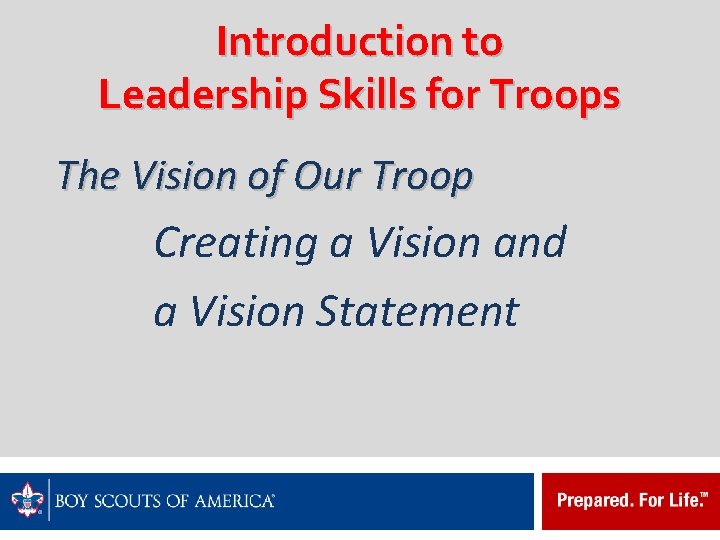 Introduction to
Leadership Skills for Troops

The Vision of Our Troop

Creating a Vision and
a Vision Statement

BOY SCOUTS OF AMERICA®

Prepared. For Life.™